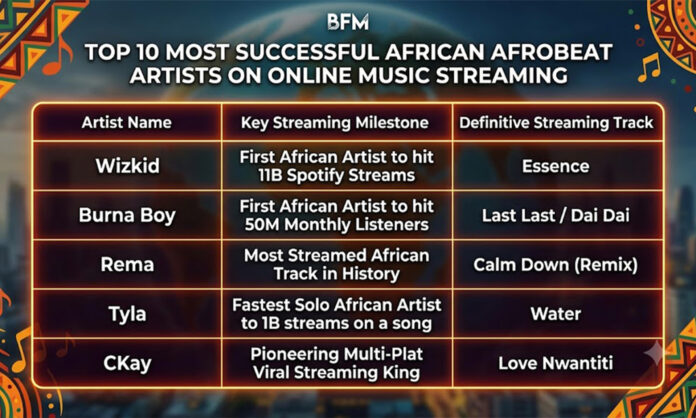 BFM

TOP 10 MOST SUCCESSFUL AFRICAN AFROBEAT ARTISTS ON ONLINE MUSIC STREAMING

| Artist Name | Key Streaming Milestone | Definitive Streaming Track |
|---|---|---|
| Wizkid | First African Artist to hit 11B Spotify Streams | Essence |
| Burna Boy | First African Artist to hit 50M Monthly Listeners | Last Last / Dai Dai |
| Rema | Most Streamed African Track in History | Calm Down (Remix) |
| Tyla | Fastest Solo African Artist to 1B streams on a song | Water |
| CKay | Pioneering Multi-Plat Viral Streaming King | Love Nwantiti |